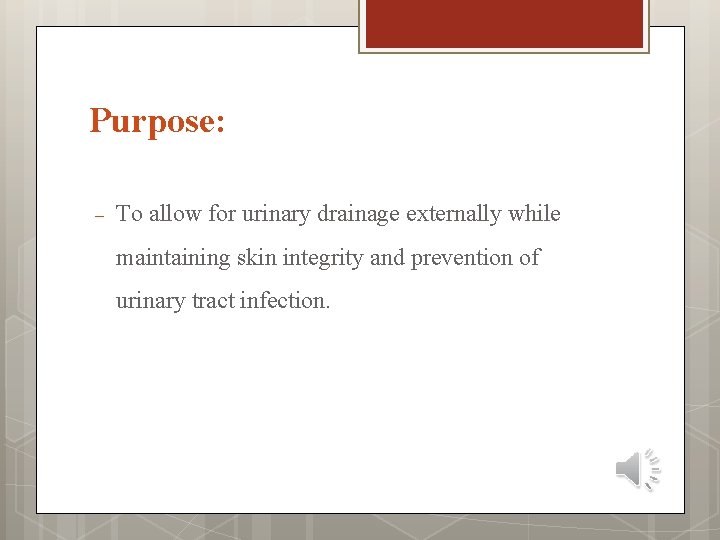 Purpose:

– To allow for urinary drainage externally while maintaining skin integrity and prevention of urinary tract infection.